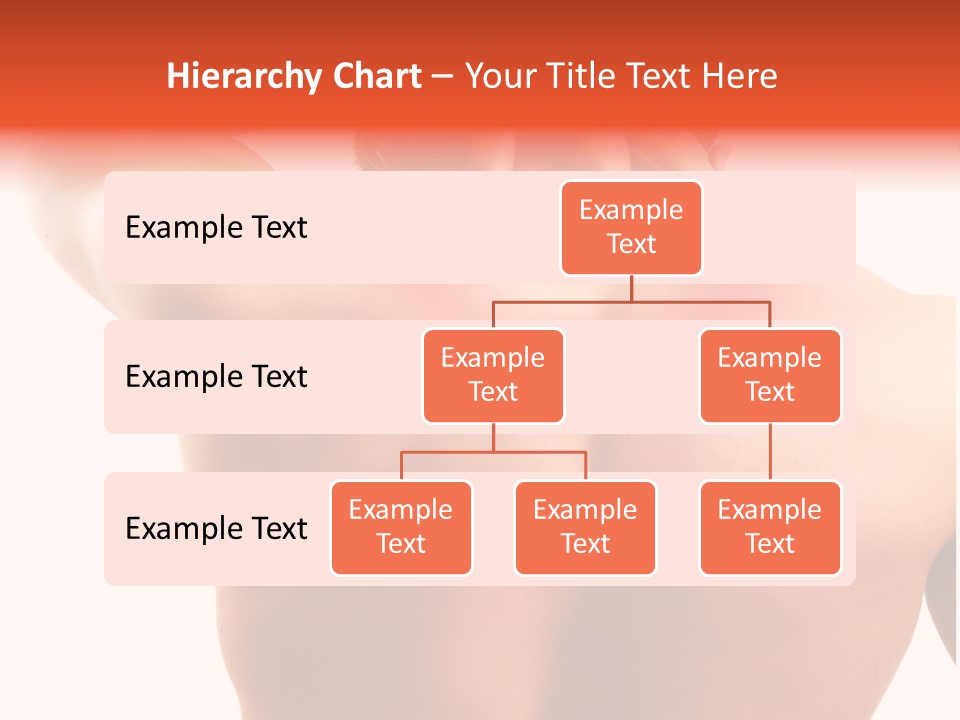 Hierarchy Chart – Your Title Text Here

Example Text

Example Text

Example Text

Example Text

Example Text

Example Text

Example Text

Example Text

Example Text